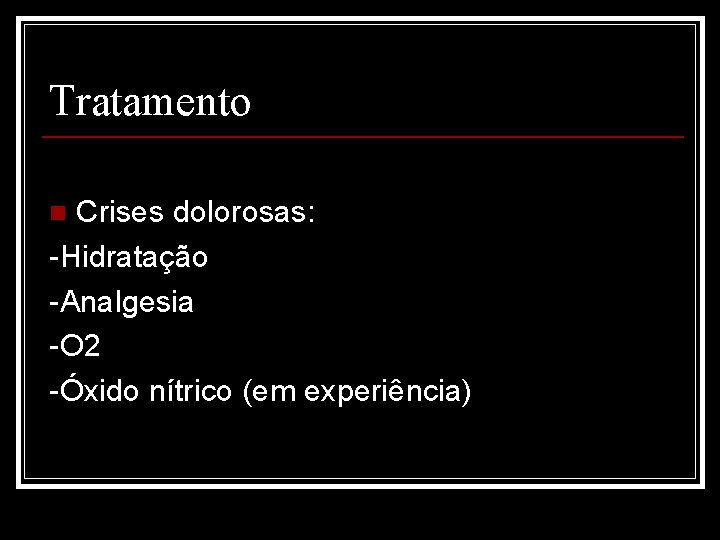 Tratamento

Crises dolorosas:

-Hidratação

-Analgesia

-O2

-Óxido nítrico (em experiência)